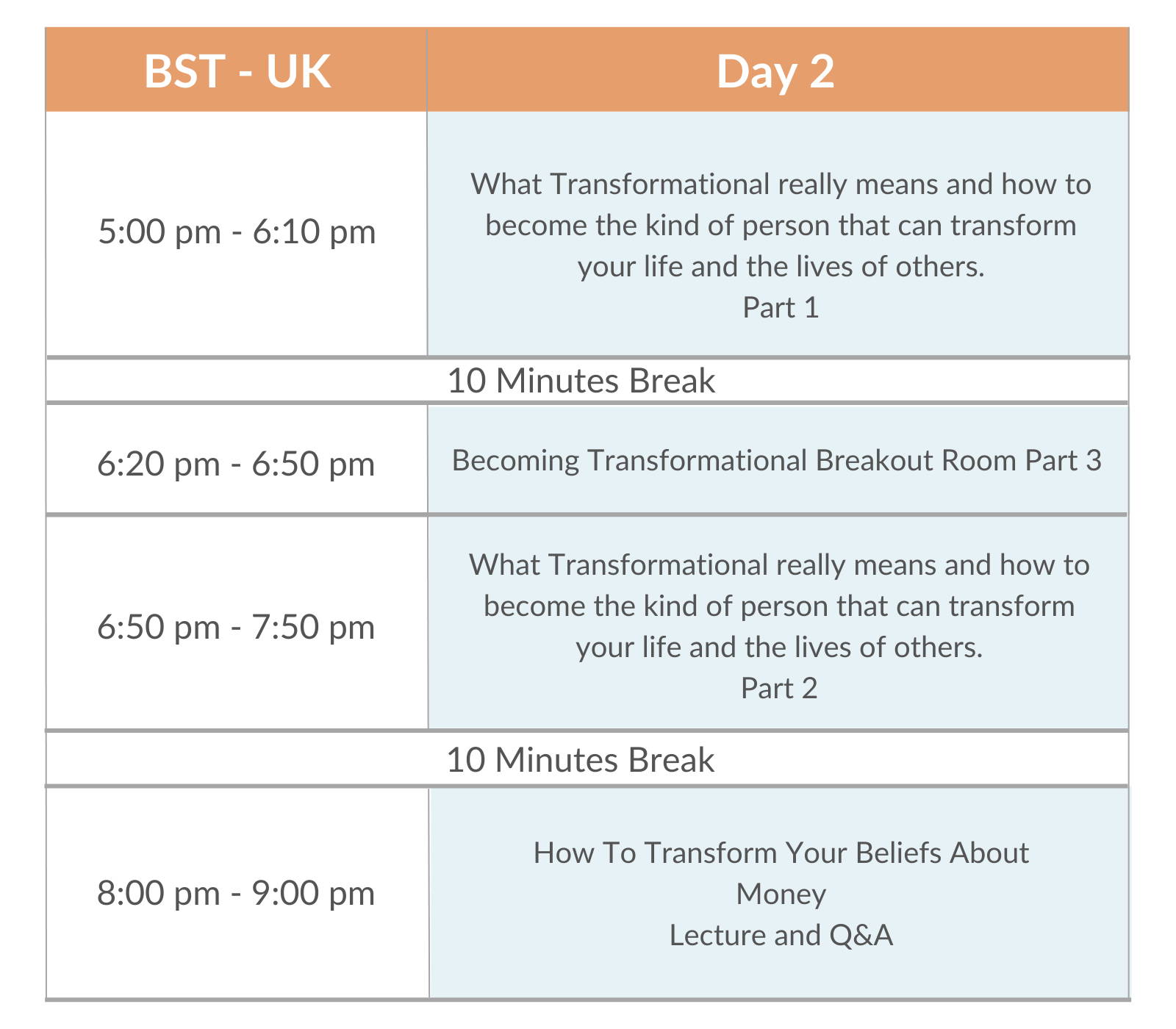 | BST - UK | Day 2 |
|---|---|
| 5:00 pm - 6:10 pm | What Transformational really means and how to become the kind of person that can transform your life and the lives of others. Part 1 |
| 10 Minutes Break | |
| 6:20 pm - 6:50 pm | Becoming Transformational Breakout Room Part 3 |
| 6:50 pm - 7:50 pm | What Transformational really means and how to become the kind of person that can transform your life and the lives of others. Part 2 |
| 10 Minutes Break | |
| 8:00 pm - 9:00 pm | How To Transform Your Beliefs About Money Lecture and Q&A |